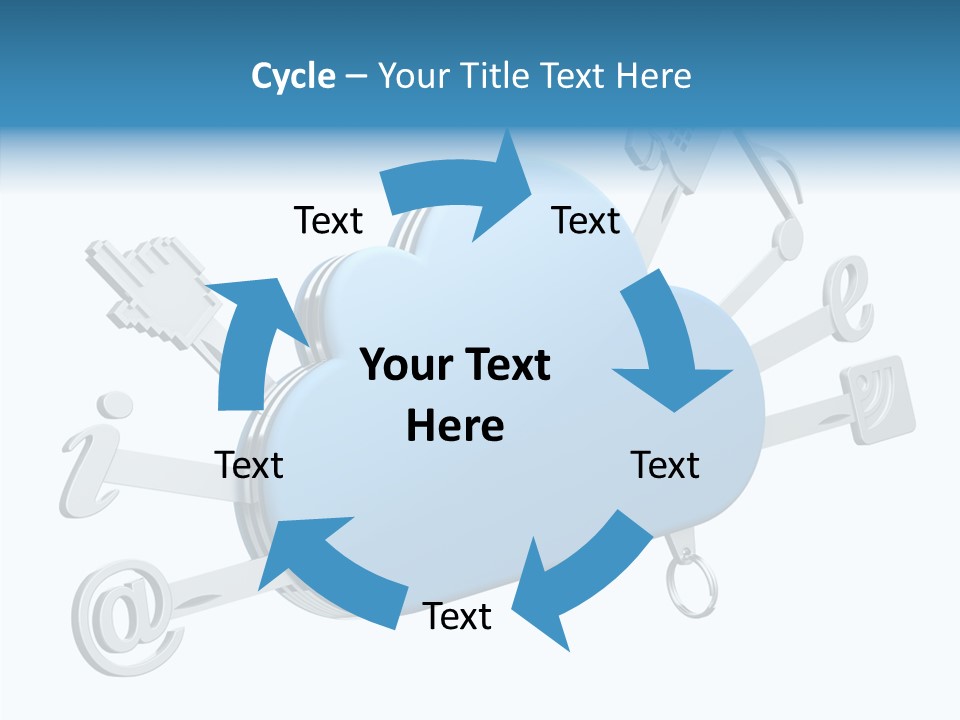 Cycle – Your Title Text Here

Text

Text

Your Text Here

Text

Text

Text